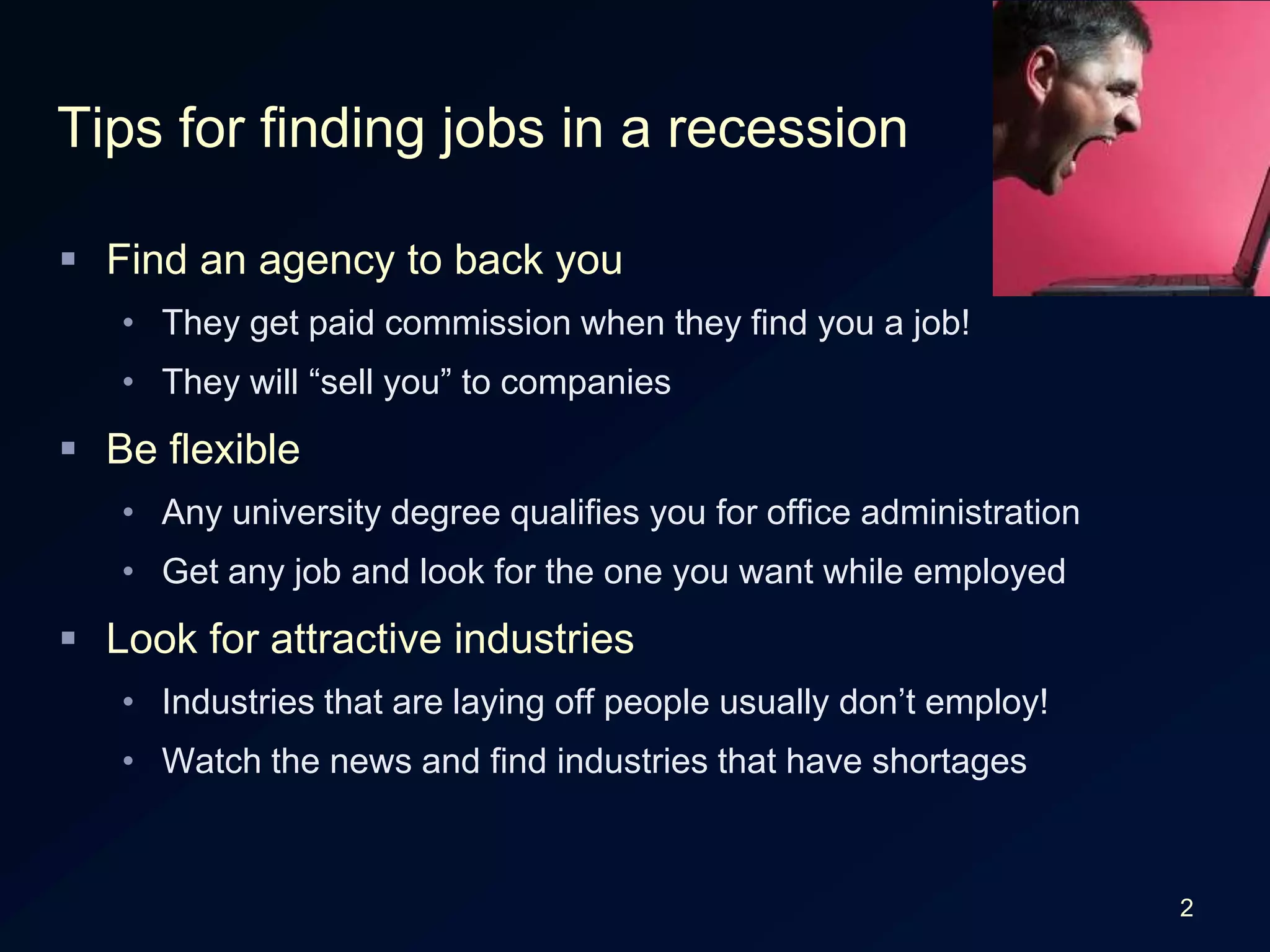 Tips for finding jobs in a recession

▪ Find an agency to back you
• They get paid commission when they find you a job!
• They will “sell you” to companies

▪ Be flexible
• Any university degree qualifies you for office administration
• Get any job and look for the one you want while employed

▪ Look for attractive industries
• Industries that are laying off people usually don’t employ!
• Watch the news and find industries that have shortages

2